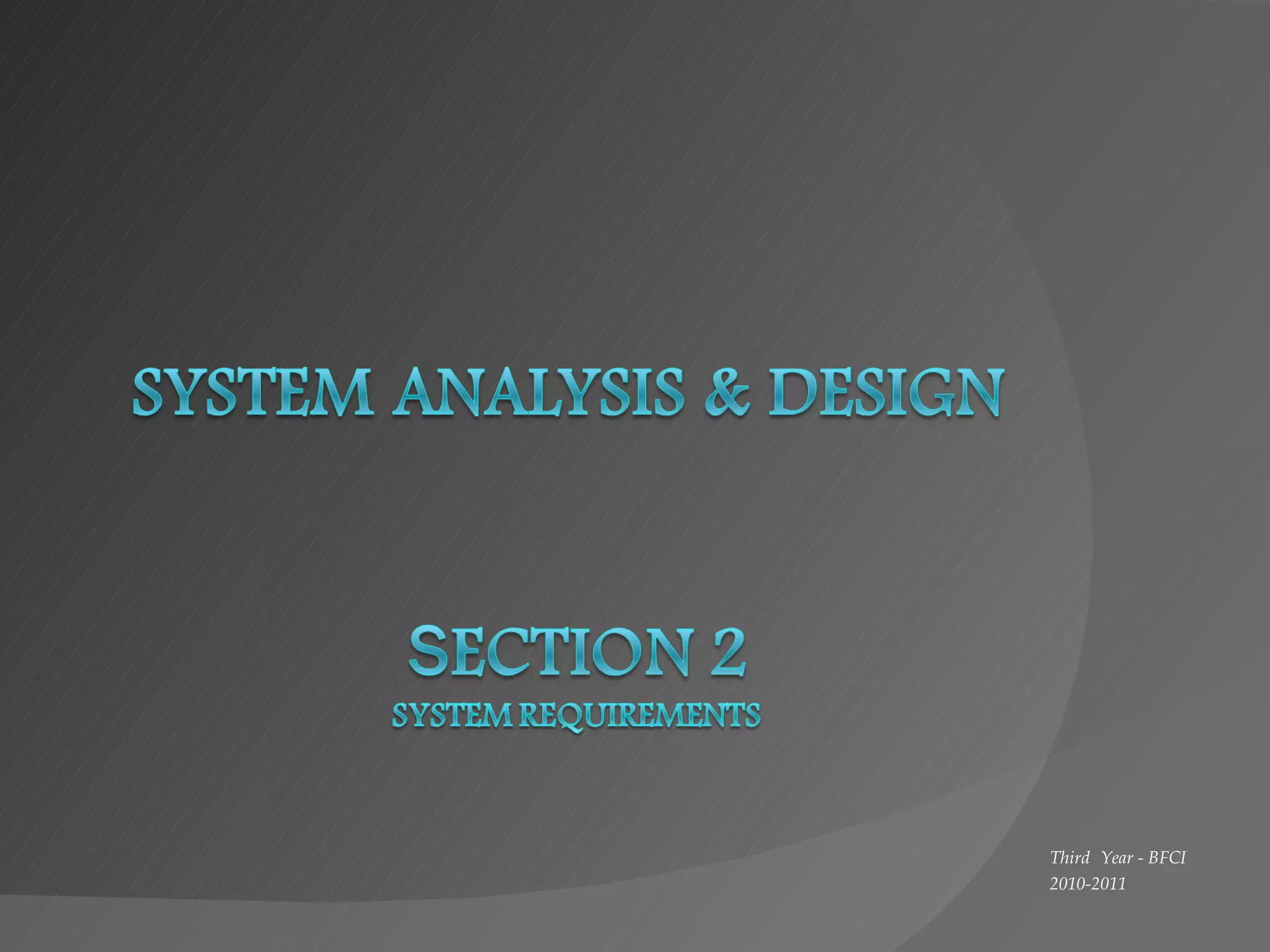 SYSTEM ANALYSIS & DESIGN

SECTION 2
SYSTEM REQUIREMENTS

Third Year - BFCI
2010-2011